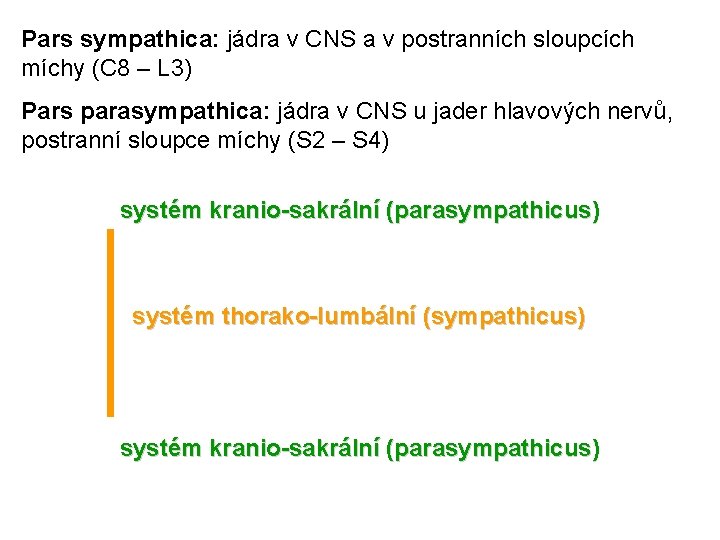 **Pars sympathica:** jádra v CNS a v postranních sloupcích míchy (C8 – L3)

**Pars parasympathica:** jádra v CNS u jader hlavových nervů, postranní sloupce míchy (S2 – S4)

systém kranio-sakrální (parasympathicus)

systém thorako-lumbální (sympathicus)

systém kranio-sakrální (parasympathicus)